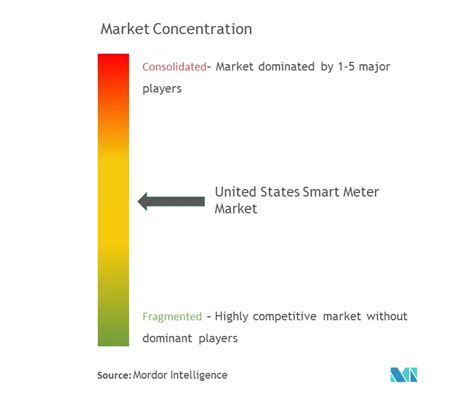 Market Concentration

Consolidated- Market dominated by 1-5 major players

United States Smart Meter Market

Fragmented - Highly competitive market without dominant players

Source: Mordor Intelligence